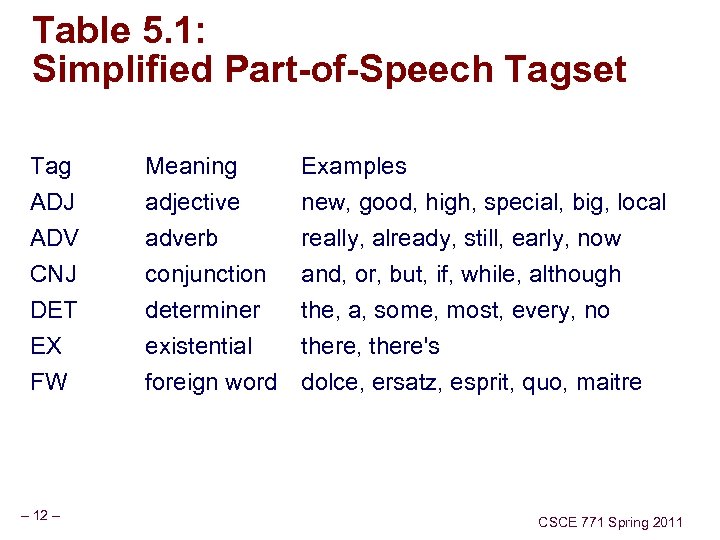 Table 5.1:
Simplified Part-of-Speech Tagset

| Tag | Meaning | Examples |
|---|---|---|
| ADJ | adjective | new, good, high, special, big, local |
| ADV | adverb | really, already, still, early, now |
| CNJ | conjunction | and, or, but, if, while, although |
| DET | determiner | the, a, some, most, every, no |
| EX | existential | there, there's |
| FW | foreign word | dolce, ersatz, esprit, quo, maitre |

– 12 –

CSCE 771 Spring 2011